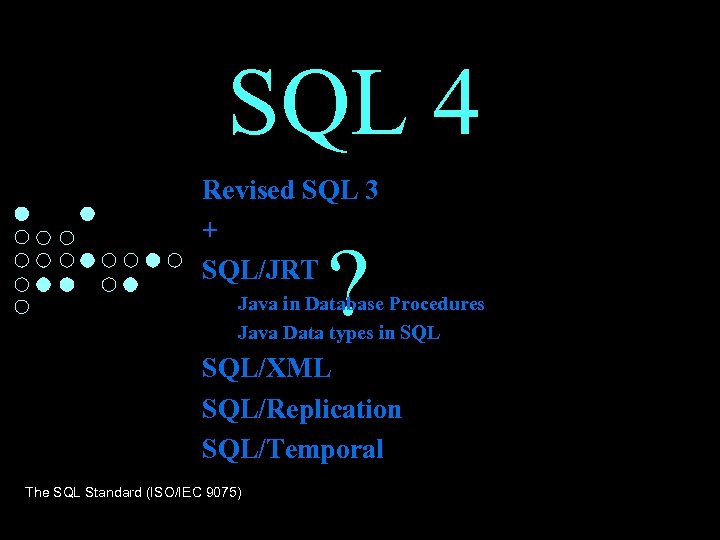 SQL 4

Revised SQL 3

+

SQL/JRT ?

Java in Database Procedures

Java Data types in SQL

SQL/XML

SQL/Replication

SQL/Temporal

The SQL Standard (ISO/IEC 9075)